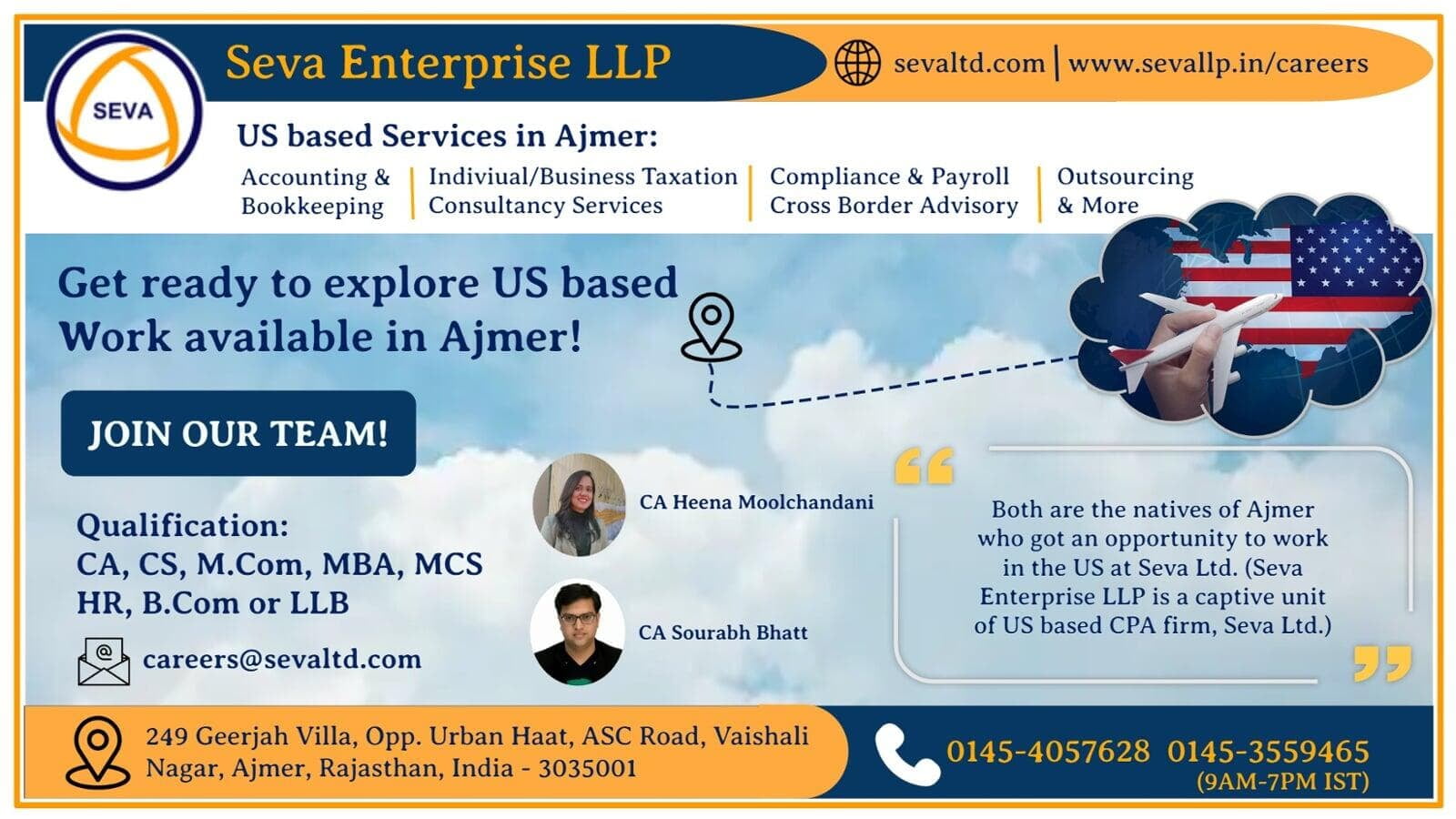 SEVA

Seva Enterprise LLP

sevaltd.com | www.sevallp.in/careers

US based Services in Ajmer:

Accounting & Bookkeeping | Indiviual/Business Taxation Consultancy Services | Compliance & Payroll Cross Border Advisory | Outsourcing & More

Get ready to explore US based Work available in Ajmer!

JOIN OUR TEAM!

Qualification:
CA, CS, M.Com, MBA, MCS HR, B.Com or LLB

careers@sevaltd.com

CA Heena Moolchandani

CA Sourabh Bhatt

Both are the natives of Ajmer who got an opportunity to work in the US at Seva Ltd. (Seva Enterprise LLP is a captive unit of US based CPA firm, Seva Ltd.)

249 Geerjah Villa, Opp. Urban Haat, ASC Road, Vaishali Nagar, Ajmer, Rajasthan, India - 3035001

0145-4057628 0145-3559465
(9AM-7PM IST)